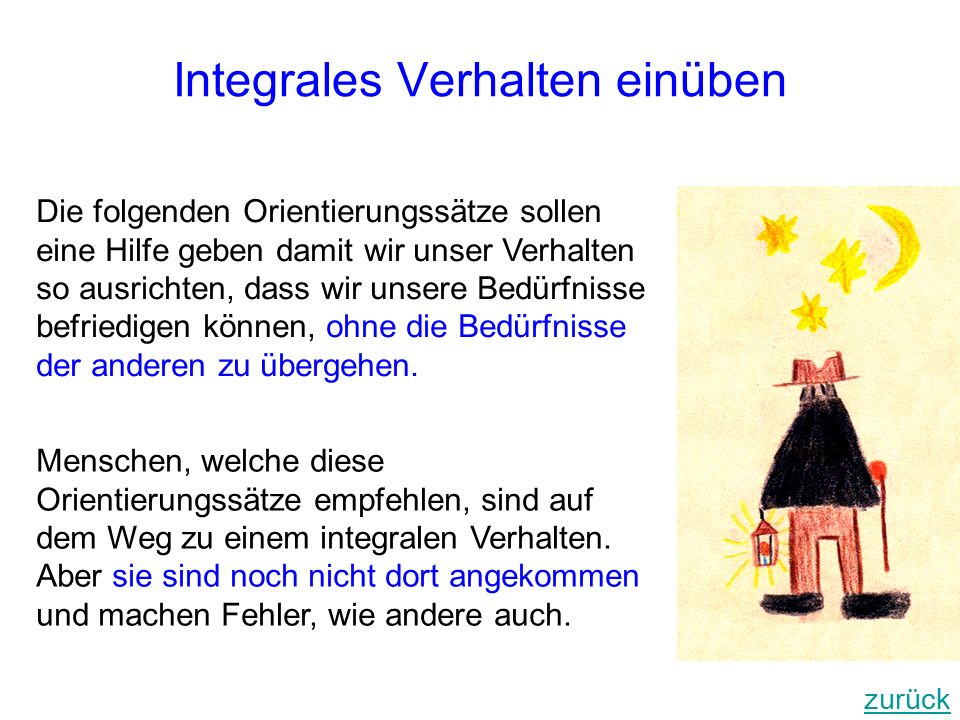 Integrales Verhalten einüben

Die folgenden Orientierungssätze sollen eine Hilfe geben damit wir unser Verhalten so ausrichten, dass wir unsere Bedürfnisse befriedigen können, ohne die Bedürfnisse der anderen zu übergehen.

Menschen, welche diese Orientierungssätze empfehlen, sind auf dem Weg zu einem integralen Verhalten. Aber sie sind noch nicht dort angekommen und machen Fehler, wie andere auch.

zurück